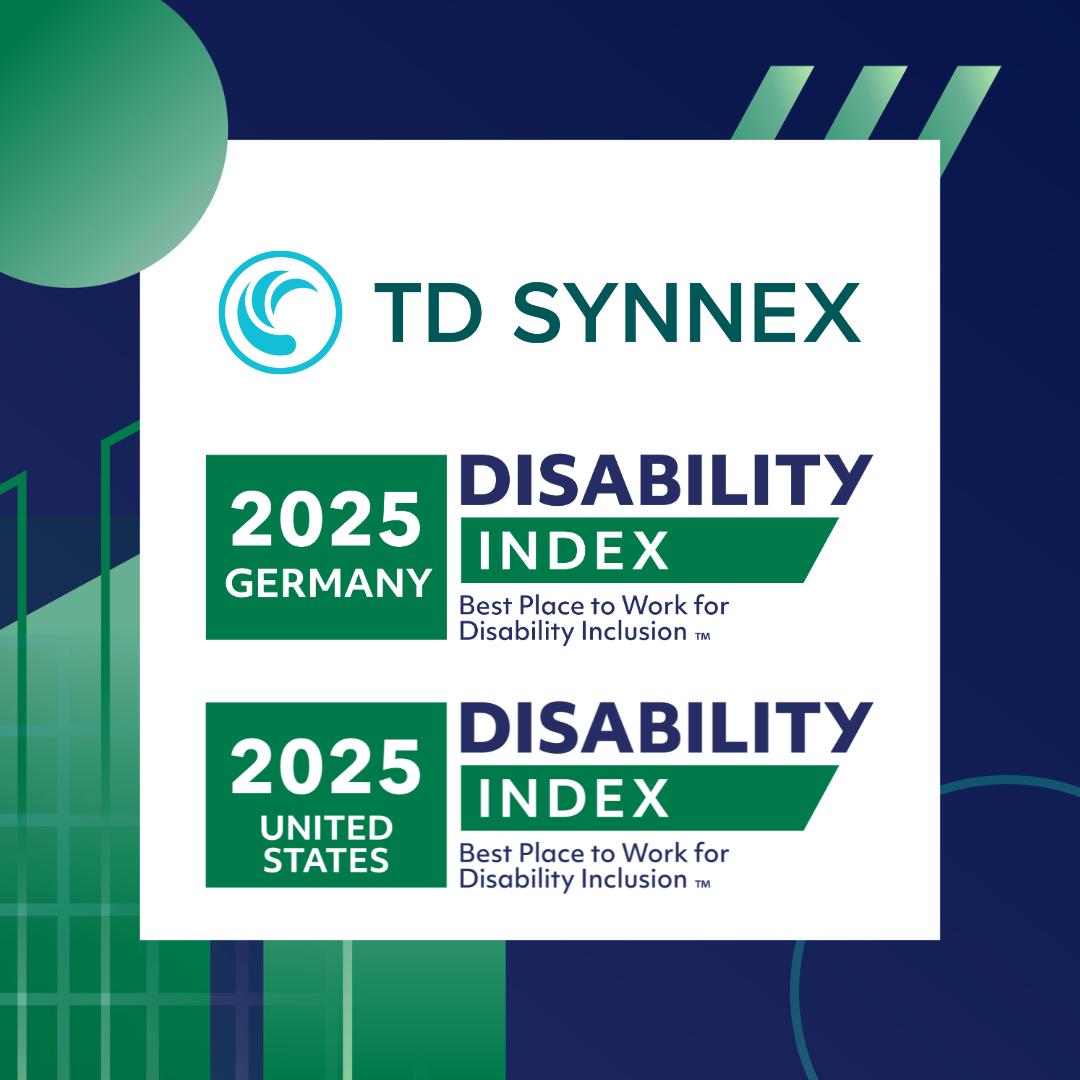 TD SYNNEX

2025 GERMANY

DISABILITY INDEX

Best Place to Work for Disability Inclusion ™

2025 UNITED STATES

DISABILITY INDEX

Best Place to Work for Disability Inclusion ™